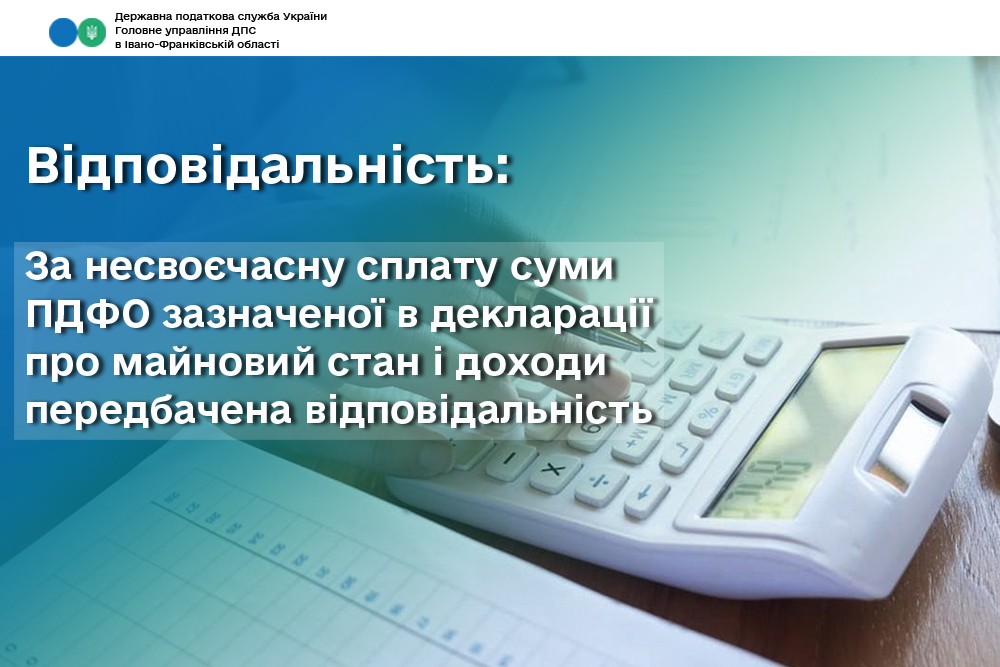 Державна податкова служба України
Головне управління ДПС
в Івано-Франківській області

Відповідальність:

За несвоєчасну сплату суми ПДФО зазначеної в декларації про майновий стан і доходи передбачена відповідальність